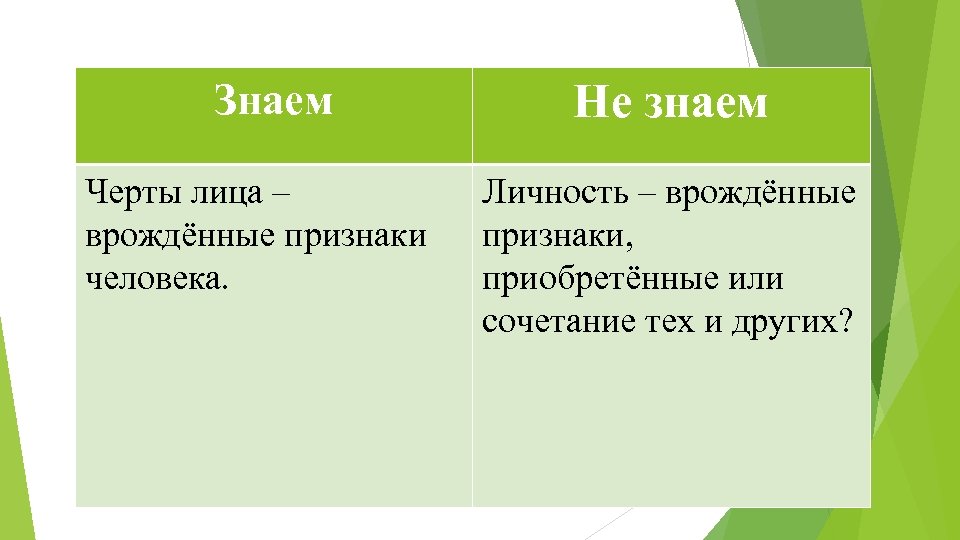 | Знаем | Не знаем |
|---|---|
| Черты лица – врождённые признаки человека. | Личность – врождённые признаки, приобретённые или сочетание тех и других? |